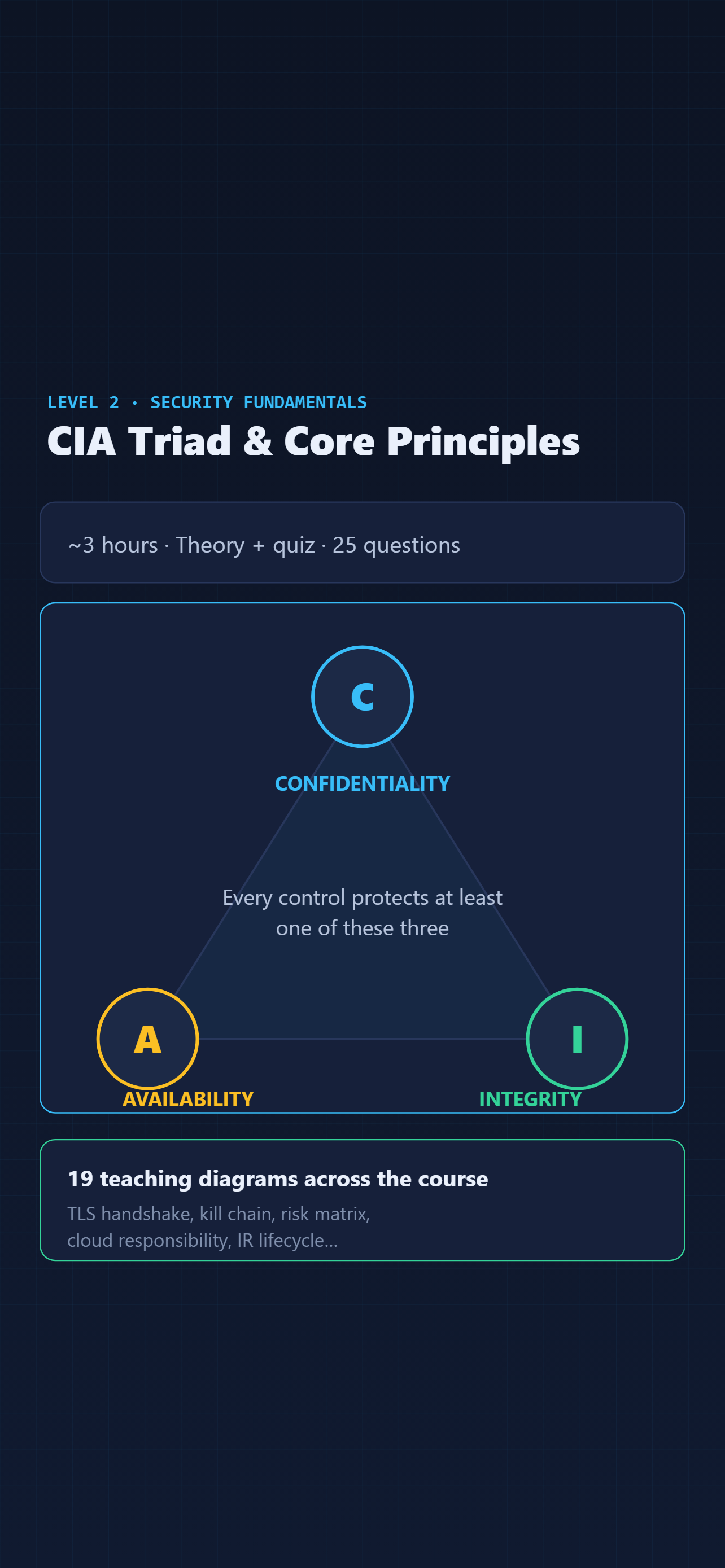 LEVEL 2 · SECURITY FUNDAMENTALS

CIA Triad & Core Principles

~3 hours · Theory + quiz · 25 questions

C

CONFIDENTIALITY

Every control protects at least one of these three

A

AVAILABILITY

I

INTEGRITY

19 teaching diagrams across the course

TLS handshake, kill chain, risk matrix, cloud responsibility, IR lifecycle...